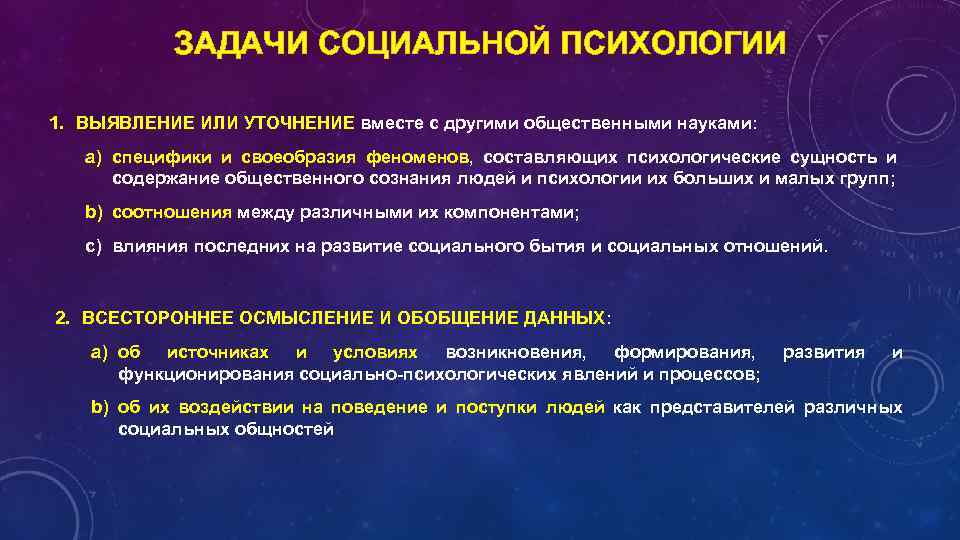 ЗАДАЧИ СОЦИАЛЬНОЙ ПСИХОЛОГИИ

1. ВЫЯВЛЕНИЕ ИЛИ УТОЧНЕНИЕ вместе с другими общественными науками:

a) специфики и своеобразия феноменов, составляющих психологические сущность и содержание общественного сознания людей и психологии их больших и малых групп;

b) соотношения между различными их компонентами;

c) влияния последних на развитие социального бытия и социальных отношений.

2. ВСЕСТОРОННЕЕ ОСМЫСЛЕНИЕ И ОБОБЩЕНИЕ ДАННЫХ:

a) об источниках и условиях возникновения, формирования, развития и функционирования социально-психологических явлений и процессов;

b) об их воздействии на поведение и поступки людей как представителей различных социальных общностей